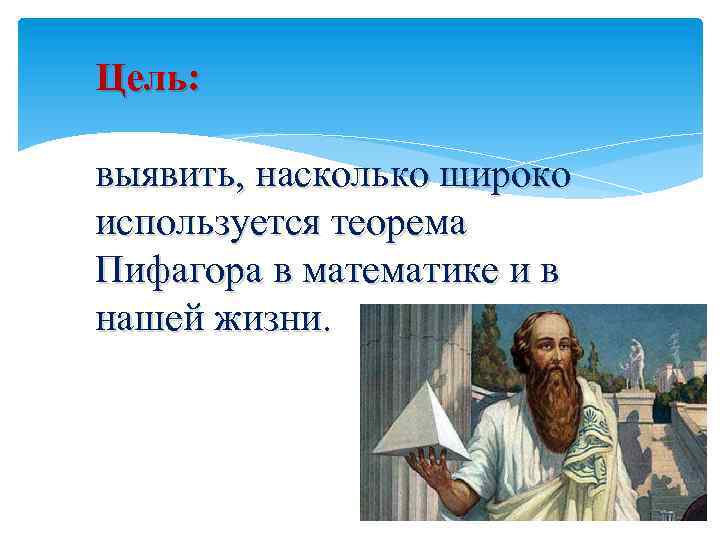 Цель:

выявить, насколько широко используется теорема Пифагора в математике и в нашей жизни.